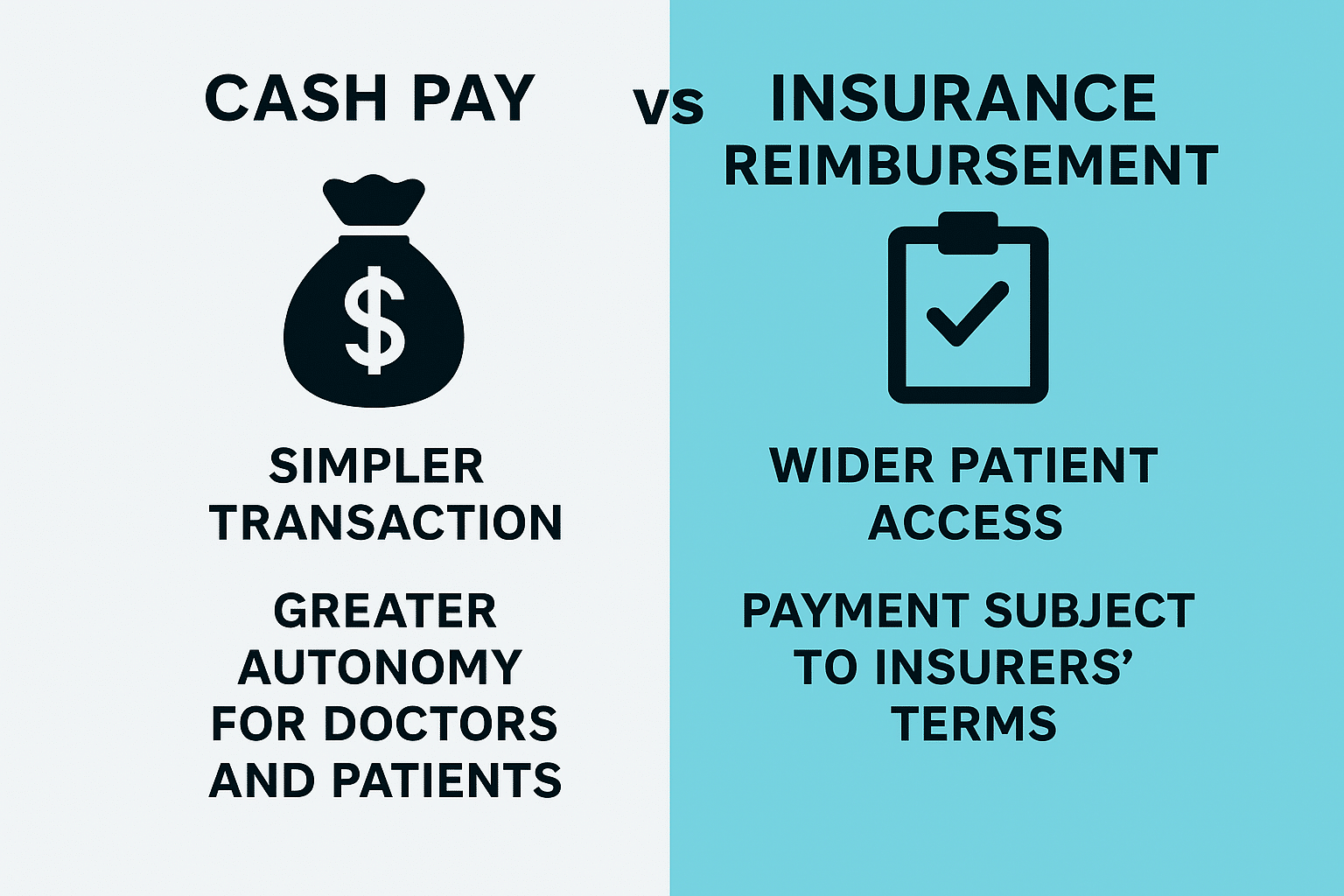 CASH PAY

vs

INSURANCE REIMBURSEMENT

$

SIMPLER TRANSACTION

GREATER AUTONOMY FOR DOCTORS AND PATIENTS

WIDER PATIENT ACCESS

PAYMENT SUBJECT TO INSURERS' TERMS